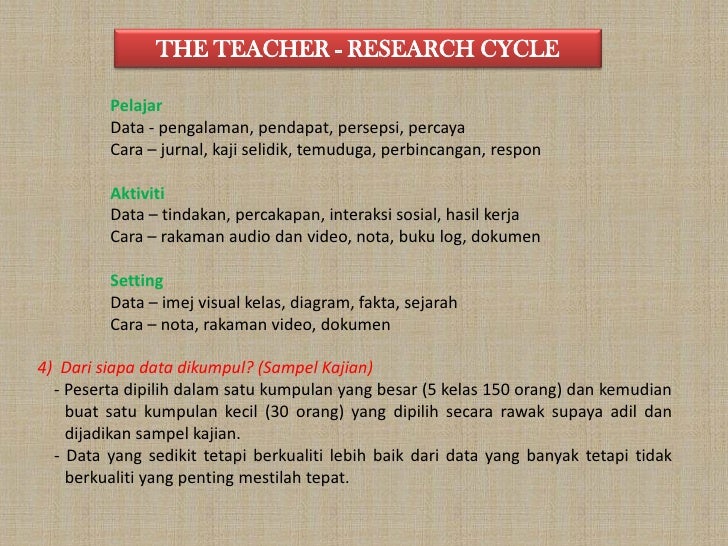 THE TEACHER - RESEARCH CYCLE

Pelajar
Data - pengalaman, pendapat, persepsi, percaya
Cara – jurnal, kaji selidik, temuduga, perbincangan, respon

Aktiviti
Data – tindakan, percakapan, interaksi sosial, hasil kerja
Cara – rakaman audio dan video, nota, buku log, dokumen

Setting
Data – imej visual kelas, diagram, fakta, sejarah
Cara – nota, rakaman video, dokumen

4) Dari siapa data dikumpul? (Sampel Kajian)
- Peserta dipilih dalam satu kumpulan yang besar (5 kelas 150 orang) dan kemudian buat satu kumpulan kecil (30 orang) yang dipilih secara rawak supaya adil dan dijadikan sampel kajian.
- Data yang sedikit tetapi berkualiti lebih baik dari data yang banyak tetapi tidak berkualiti yang penting mestilah tepat.